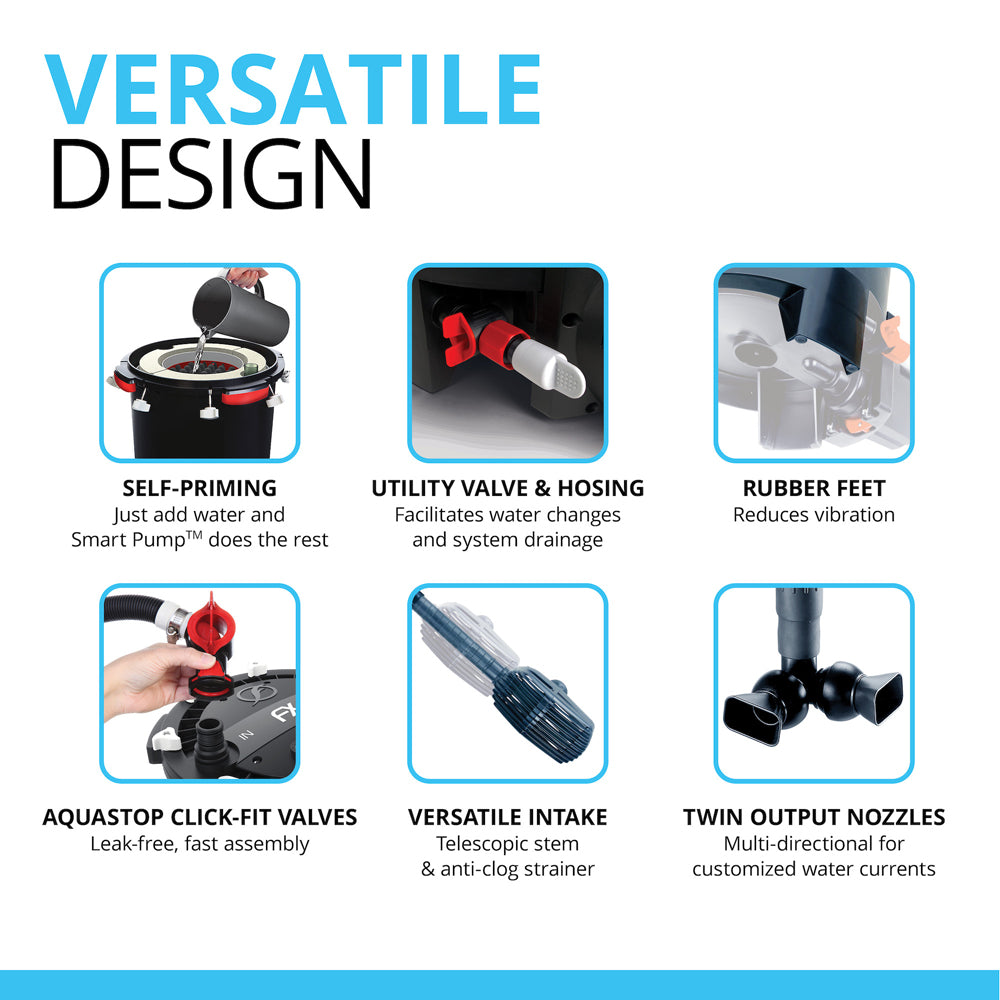 VERSATILE
DESIGN

SELF-PRIMING
Just add water and Smart Pump™ does the rest

UTILITY VALVE & HOSING
Facilitates water changes and system drainage

RUBBER FEET
Reduces vibration

IN
FX

AQUASTOP CLICK-FIT VALVES
Leak-free, fast assembly

VERSATILE INTAKE
Telescopic stem & anti-clog strainer

TWIN OUTPUT NOZZLES
Multi-directional for customized water currents